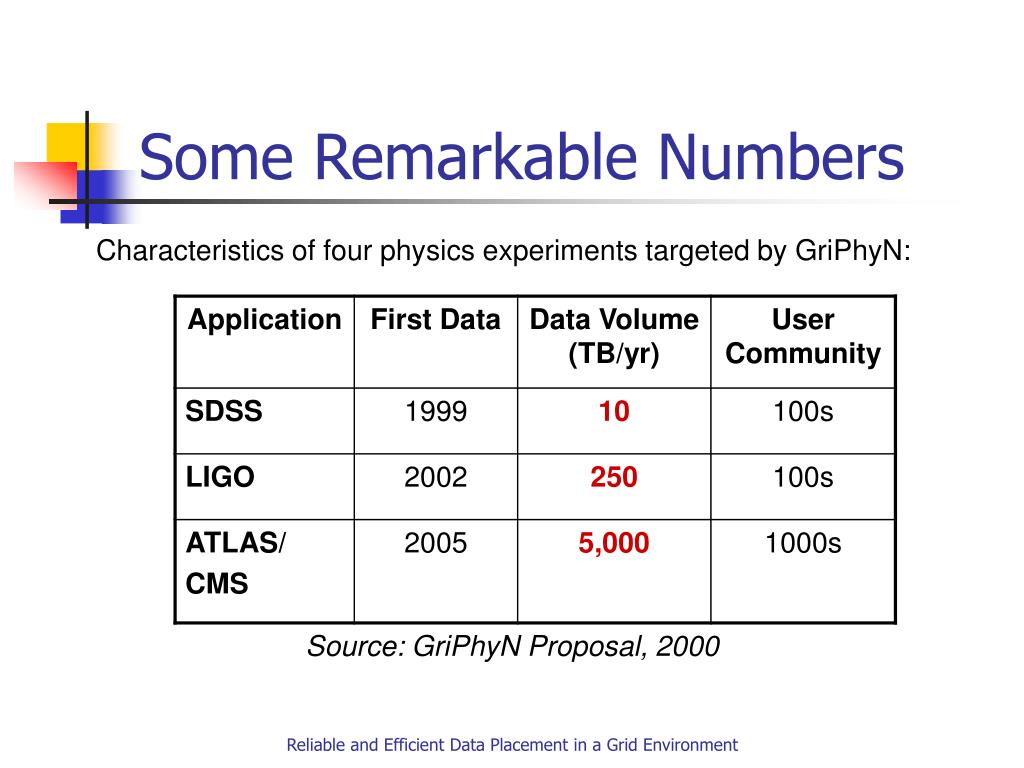 Some Remarkable Numbers

Characteristics of four physics experiments targeted by GriPhyN:

| Application | First Data | Data Volume (TB/yr) | User Community |
|---|---|---|---|
| SDSS | 1999 | 10 | 100s |
| LIGO | 2002 | 250 | 100s |
| ATLAS/ CMS | 2005 | 5,000 | 1000s |

Source: GriPhyN Proposal, 2000

Reliable and Efficient Data Placement in a Grid Environment